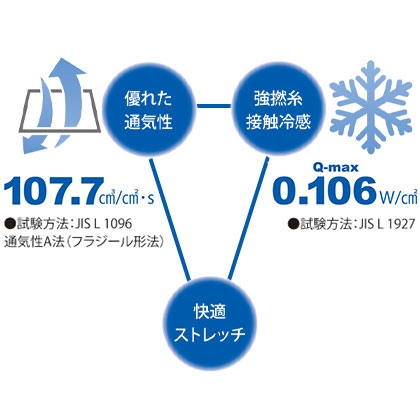 優れた
通気性

強撚糸
接触冷感

107.7㎤/㎠・s

●試験方法：JIS L 1096
通気性A法（フラジール形法）

Q-max
0.106W/㎠

●試験方法：JIS L 1927

快適
ストレッチ